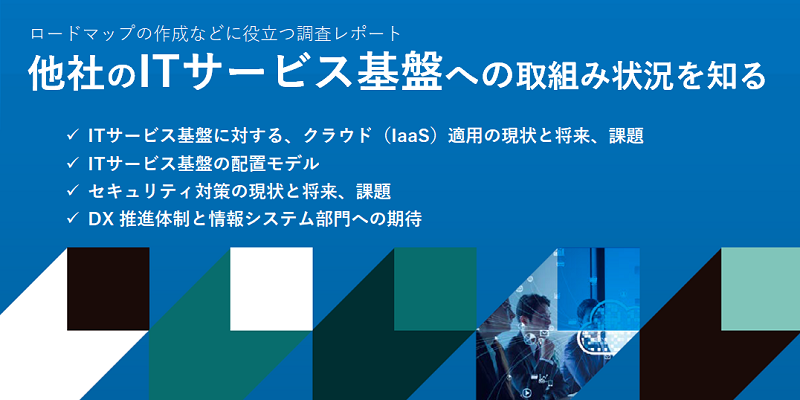 ロードマップの作成などに役立つ調査レポート

他社のITサービス基盤への取組み状況を知る

✓ ITサービス基盤に対する、クラウド（IaaS）適用の現状と将来、課題
✓ ITサービス基盤の配置モデル
✓ セキュリティ対策の現状と将来、課題
✓ DX 推進体制と情報システム部門への期待